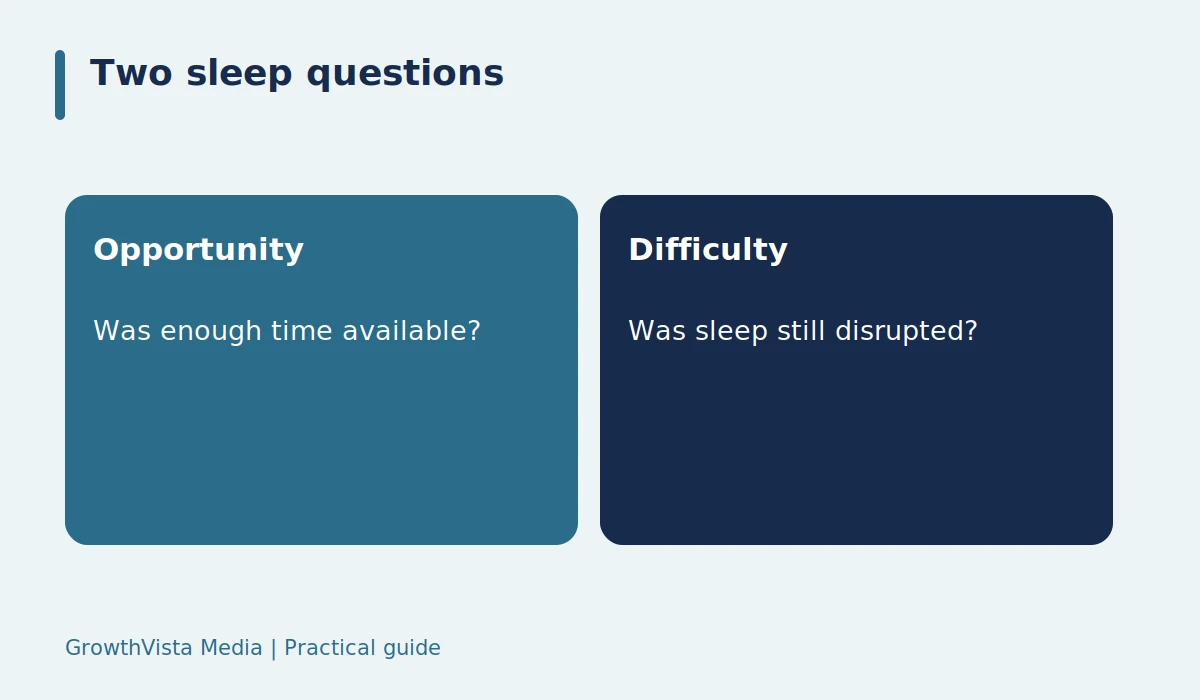 Two sleep questions

Opportunity

Was enough time available?

Difficulty

Was sleep still disrupted?

GrowthVista Media | Practical guide